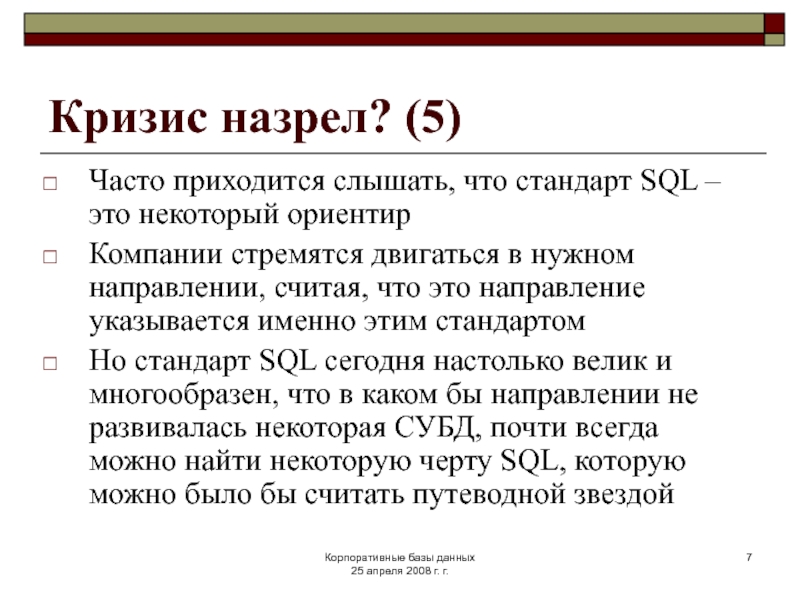 Кризис назрел? (5)

□ Часто приходится слышать, что стандарт SQL – это некоторый ориентир

□ Компании стремятся двигаться в нужном направлении, считая, что это направление указывается именно этим стандартом

□ Но стандарт SQL сегодня настолько велик и многообразен, что в каком бы направлении не развивалась некоторая СУБД, почти всегда можно найти некоторую черту SQL, которую можно было бы считать путеводной звездой

Корпоративные базы данных
25 апреля 2008 г. г.

7